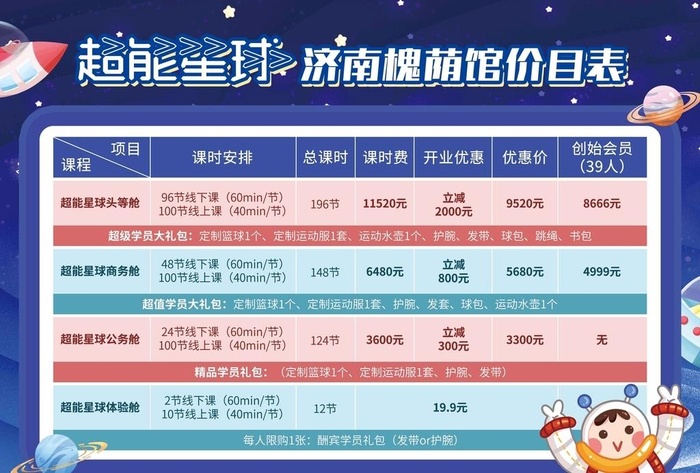 超能星球 济南槐荫馆价目表

| 项目 课程 | 课时安排 | 总课时 | 课时费 | 开业优惠 | 优惠价 | 创始会员（39人） |
|---|---|---|---|---|---|---|
| 超能星球头等舱 | 96节线下课（60min/节） 100节线上课（40min/节） | 196节 | 11520元 | 立减 2000元 | 9520元 | 8666元 |
| 超级学员大礼包：定制篮球1个、定制运动服1套、运动水壶1个、护腕、发带、球包、跳绳、书包 | | | | | | |
| 超能星球商务舱 | 48节线下课（60min/节） 100节线上课（40min/节） | 148节 | 6480元 | 立减 800元 | 5680元 | 4999元 |
| 超值学员大礼包：定制篮球1个、定制运动服1套、护腕、发套、球包、运动水壶1个 | | | | | | |
| 超能星球公务舱 | 24节线下课（60min/节） 100节线上课（40min/节） | 124节 | 3600元 | 立减 300元 | 3300元 | 无 |
| 精品学员礼包：（定制篮球1个、定制运动服1套、护腕、发带） | | | | | | |
| 超能星球体验舱 | 2节线下课（60min/节） 10节线上课（40min/节） | 12节 | 19.9元 | | | |
| 每人限购1张：酬宾学员礼包（发带or护腕） | | | | | | |